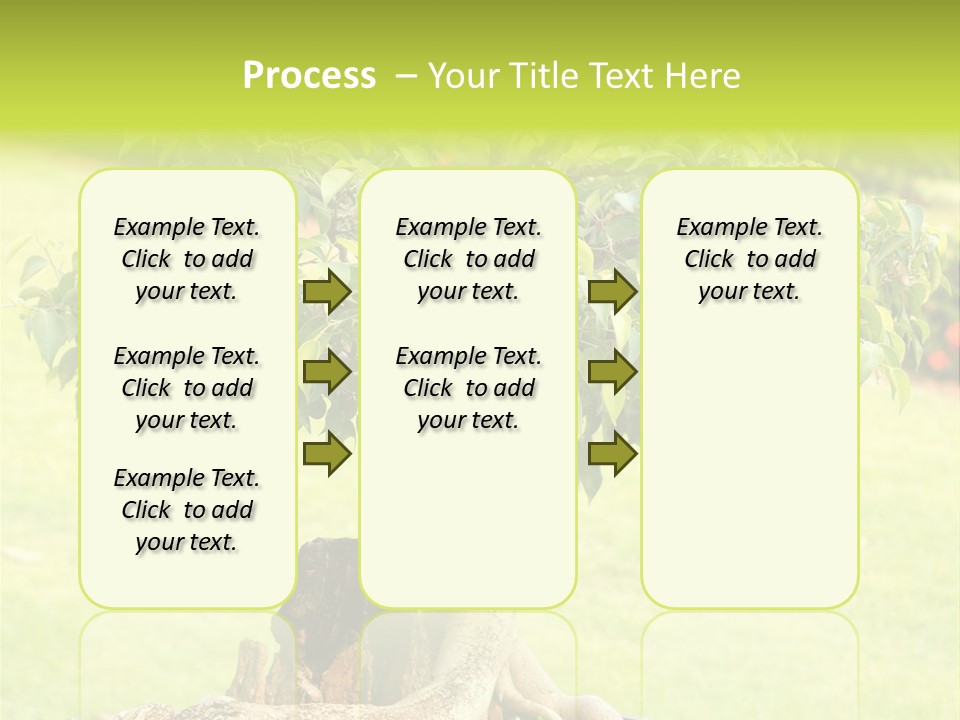 Process – Your Title Text Here

Example Text. Click to add your text.

Example Text. Click to add your text.

Example Text. Click to add your text.

Example Text. Click to add your text.

Example Text. Click to add your text.

Example Text. Click to add your text.